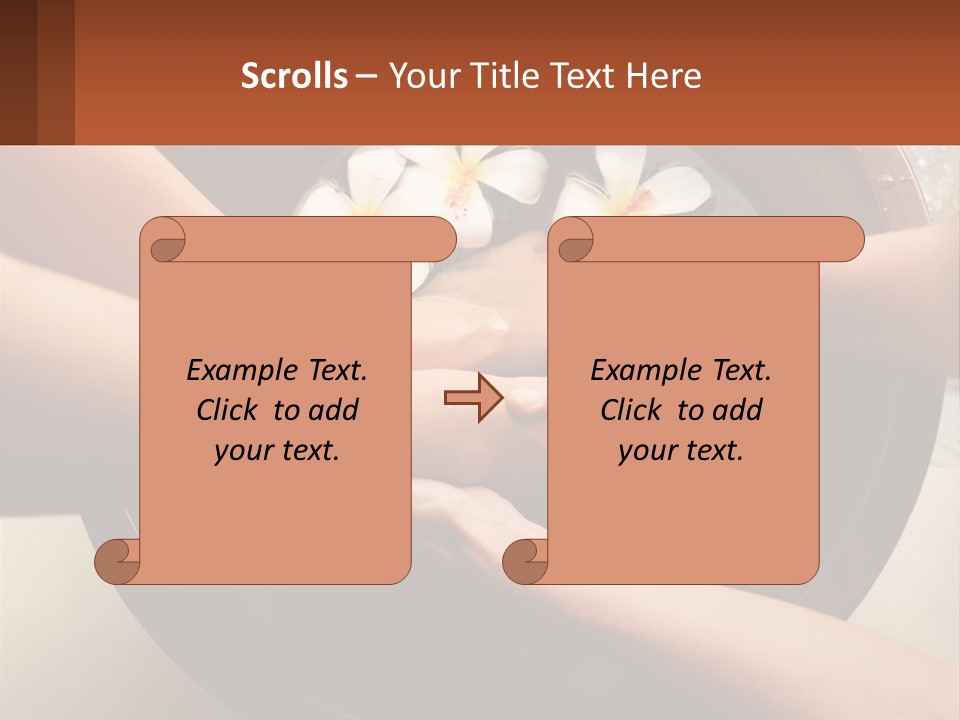 Scrolls – Your Title Text Here

Example Text. Click to add your text.

Example Text. Click to add your text.